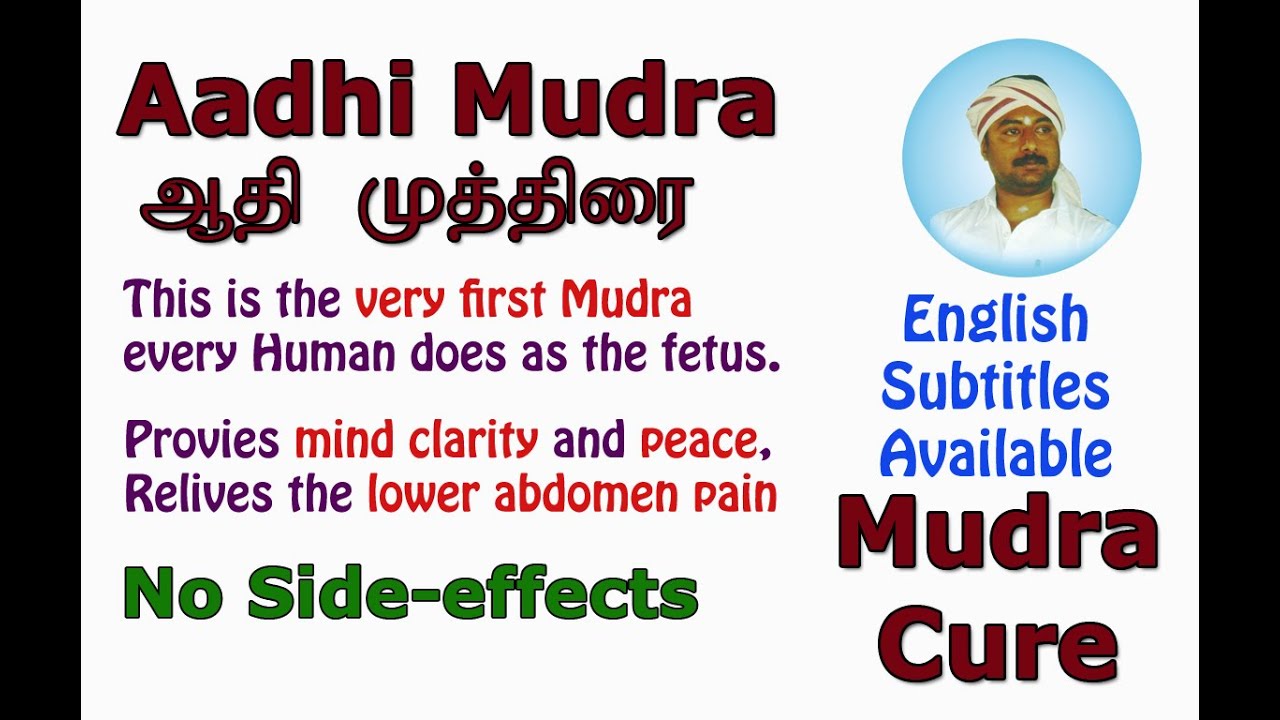 Aadhi Mudra
ஆதி முத்திரை

This is the very first Mudra every Human does as the fetus.

Provies mind clarity and peace, Relives the lower abdomen pain

No Side-effects

English Subtitles Available

Mudra Cure